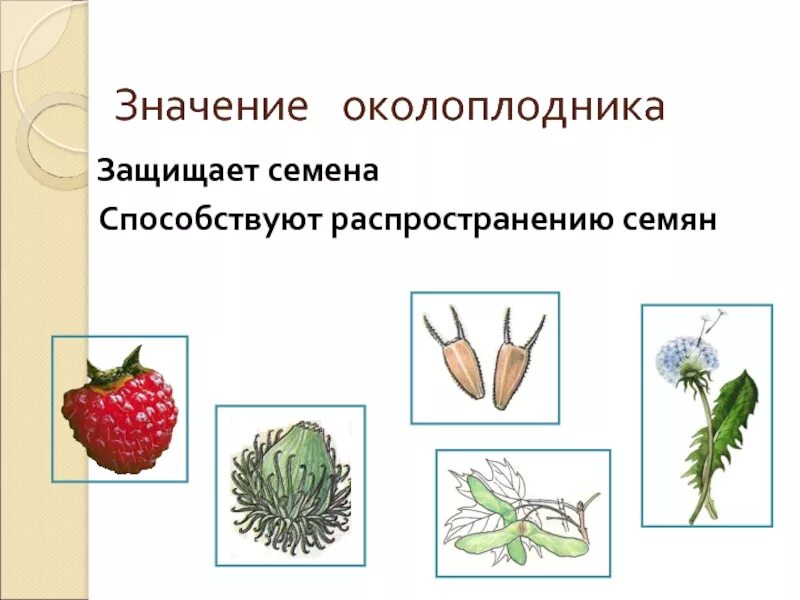 Значение околоплодника

Защищает семена

Способствуют распространению семян